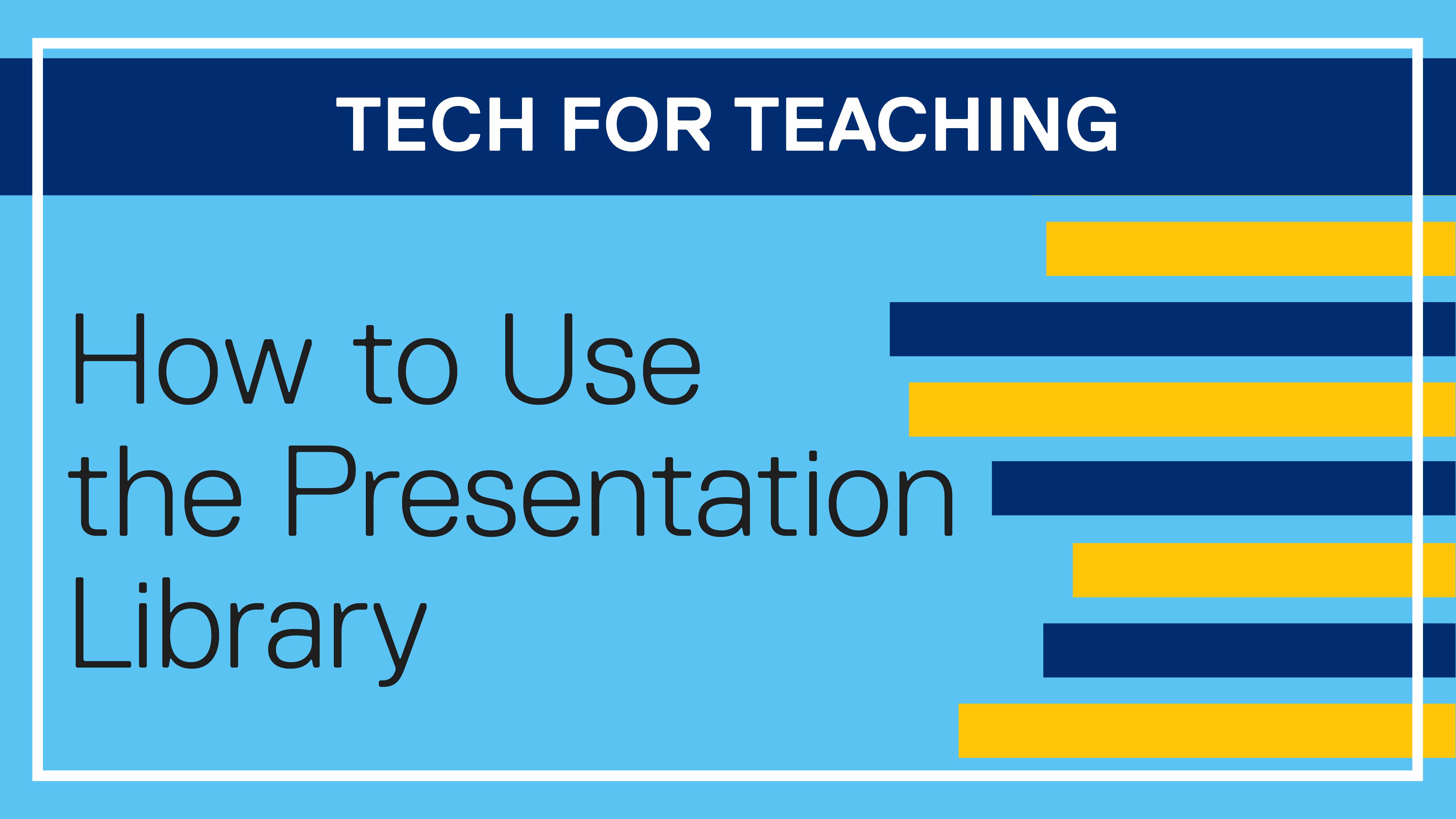 TECH FOR TEACHING

How to Use the Presentation Library